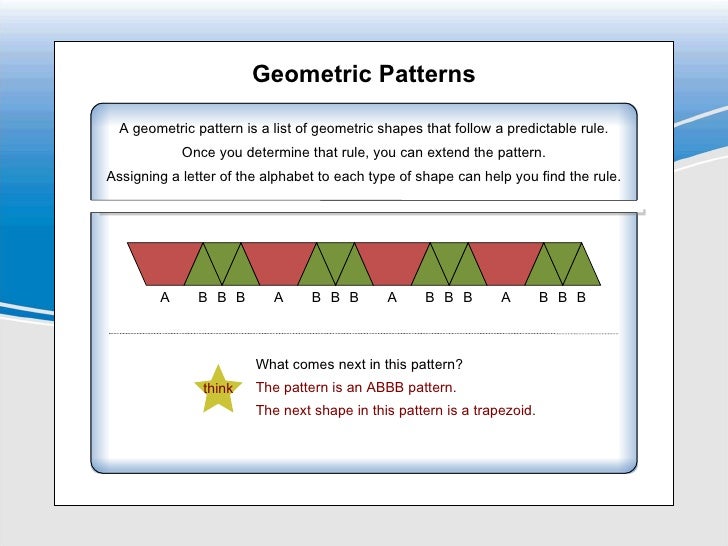 Geometric Patterns

A geometric pattern is a list of geometric shapes that follow a predictable rule.
Once you determine that rule, you can extend the pattern.
Assigning a letter of the alphabet to each type of shape can help you find the rule.

A B B B A B B B A B B B A B B B

think

What comes next in this pattern?
The pattern is an ABBB pattern.
The next shape in this pattern is a trapezoid.